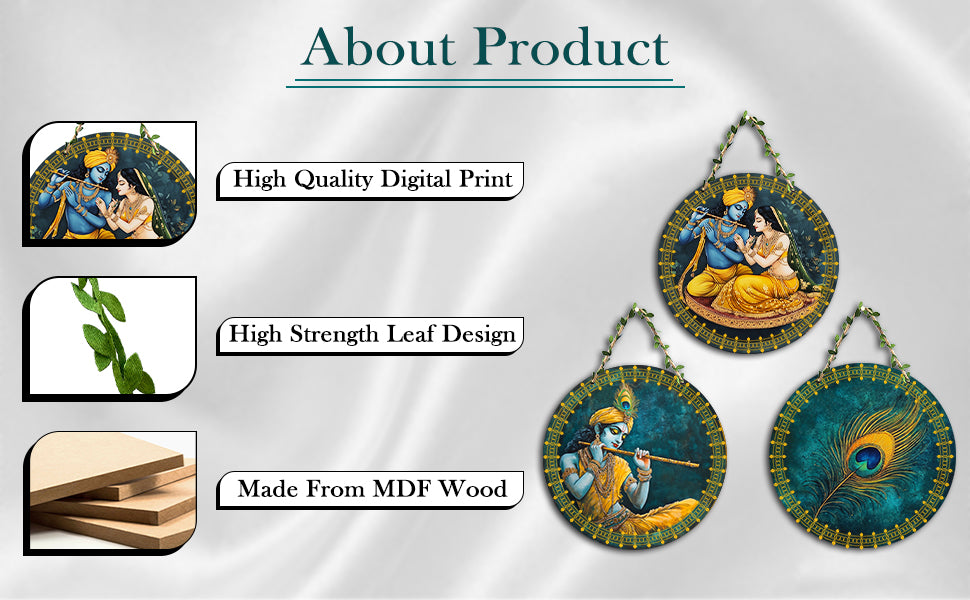 About Product

High Quality Digital Print

High Strength Leaf Design

Made From MDF Wood